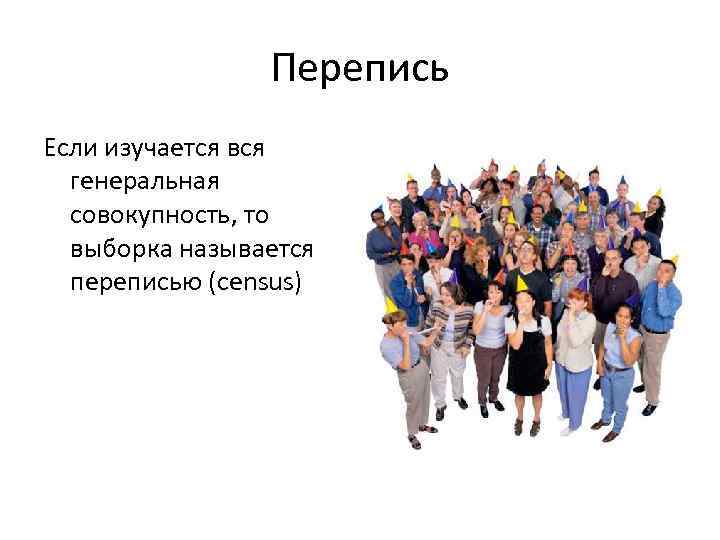 Перепись

Если изучается вся генеральная совокупность, то выборка называется переписью (census)